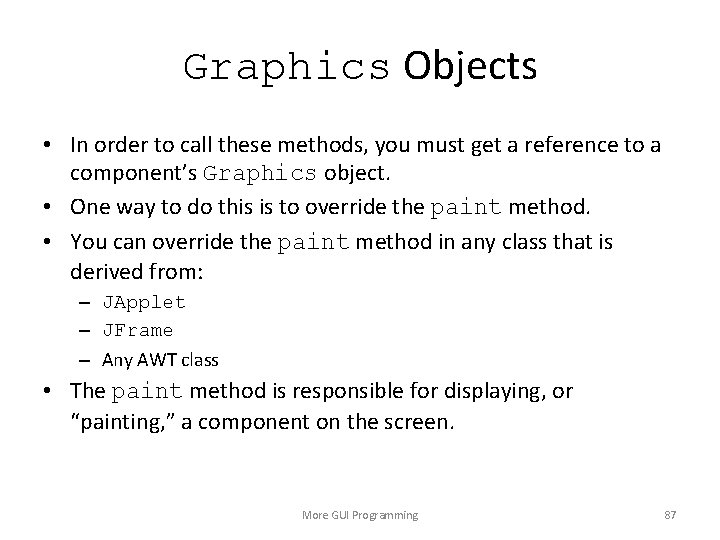 Graphics Objects

• In order to call these methods, you must get a reference to a component's Graphics object.
• One way to do this is to override the paint method.
• You can override the paint method in any class that is derived from:
– JApplet
– JFrame
– Any AWT class
• The paint method is responsible for displaying, or "painting," a component on the screen.

More GUI Programming

87